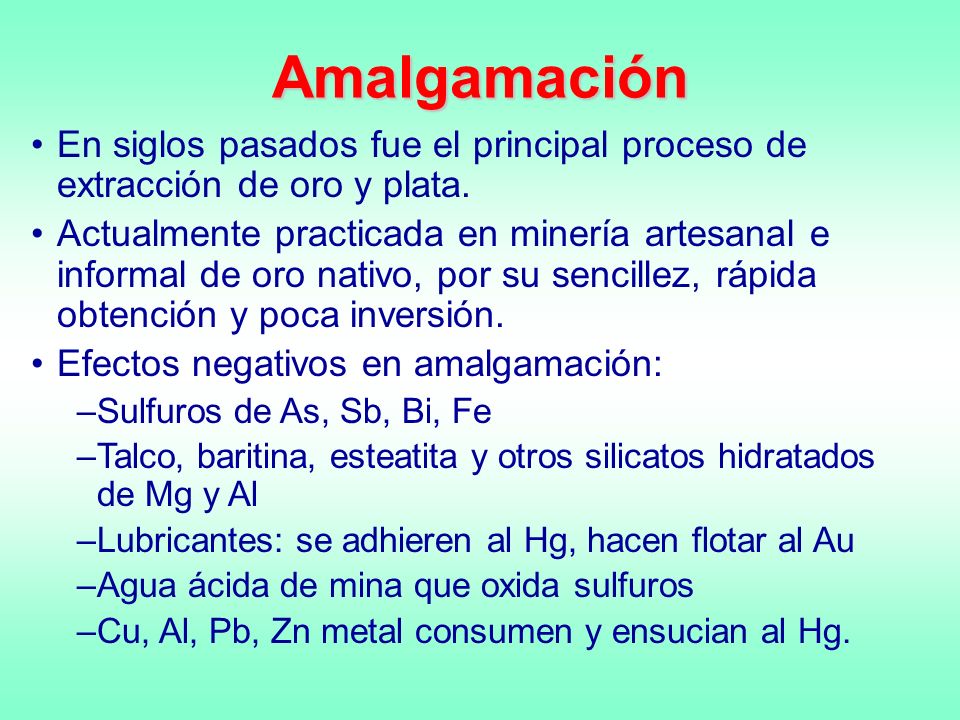 Amalgamación

• En siglos pasados fue el principal proceso de extracción de oro y plata.

• Actualmente practicada en minería artesanal e informal de oro nativo, por su sencillez, rápida obtención y poca inversión.

• Efectos negativos en amalgamación:

–Sulfuros de As, Sb, Bi, Fe

–Talco, baritina, esteatita y otros silicatos hidratados de Mg y Al

–Lubricantes: se adhieren al Hg, hacen flotar al Au

–Agua ácida de mina que oxida sulfuros

–Cu, Al, Pb, Zn metal consumen y ensucian al Hg.